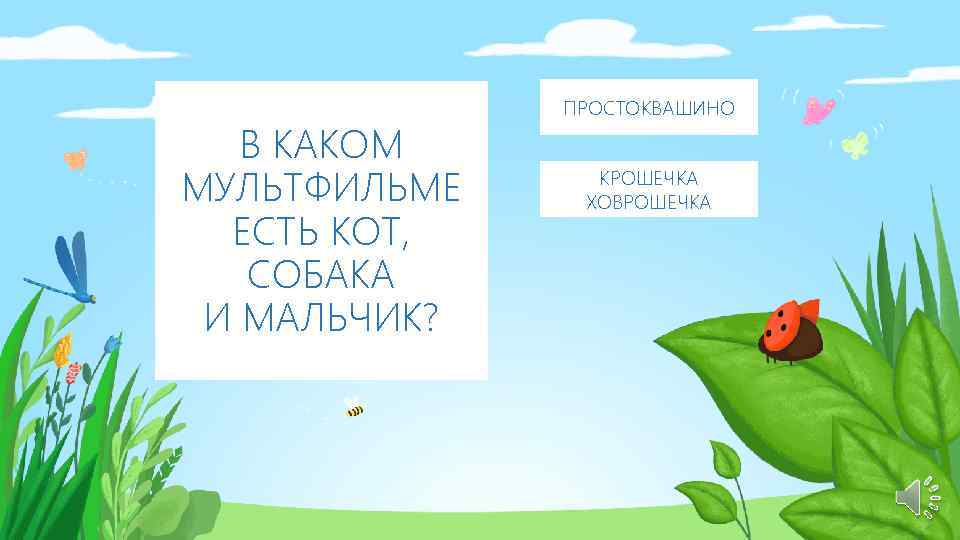 В КАКОМ МУЛЬТФИЛЬМЕ ЕСТЬ КОТ, СОБАКА И МАЛЬЧИК?

ПРОСТОКВАШИНО

КРОШЕЧКА ХОВРОШЕЧКА